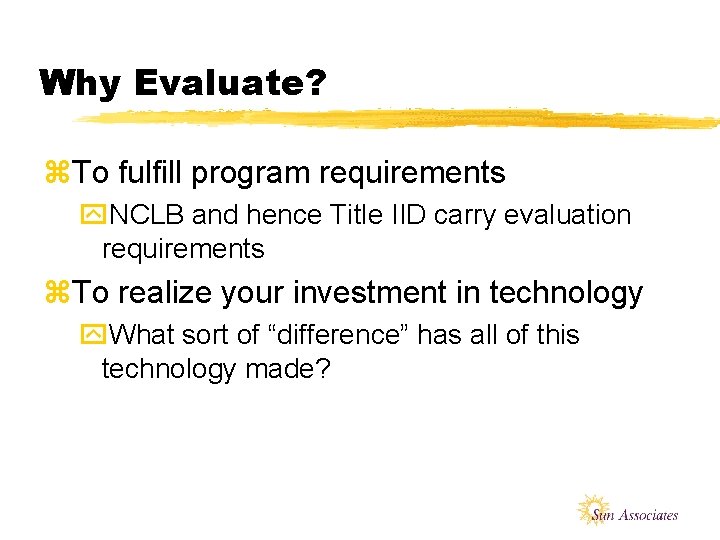 Why Evaluate?

To fulfill program requirements

NCLB and hence Title IID carry evaluation requirements

To realize your investment in technology

What sort of “difference” has all of this technology made?

Sun Associates